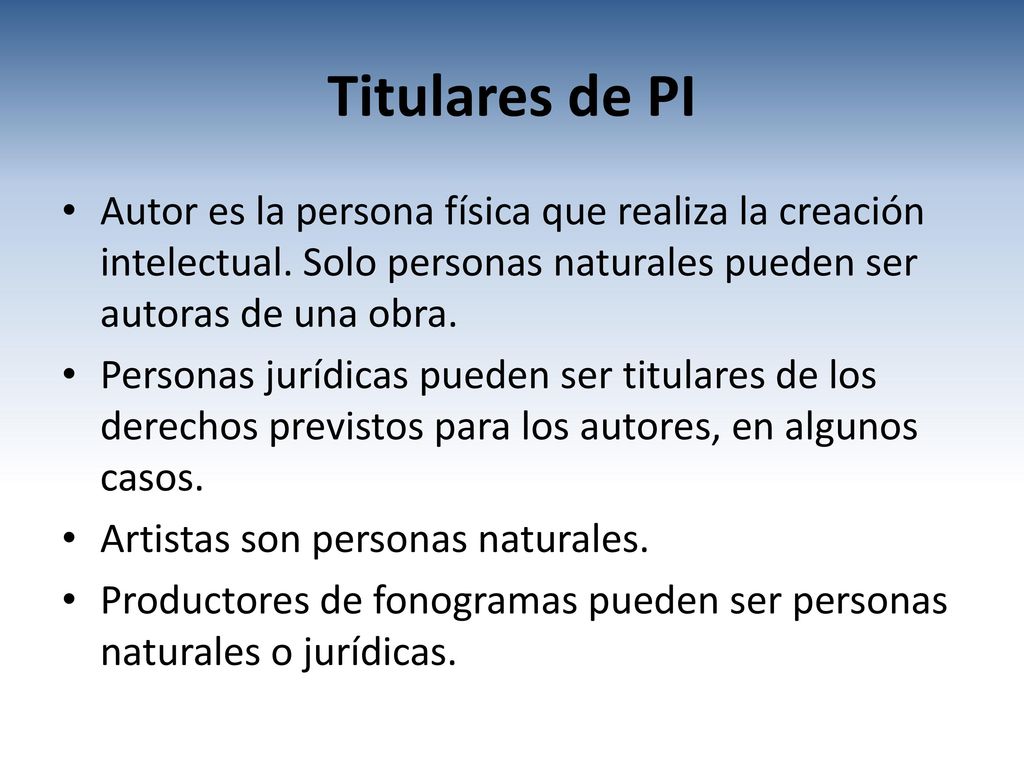 Titulares de PI

• Autor es la persona física que realiza la creación intelectual. Solo personas naturales pueden ser autoras de una obra.
• Personas jurídicas pueden ser titulares de los derechos previstos para los autores, en algunos casos.
• Artistas son personas naturales.
• Productores de fonogramas pueden ser personas naturales o jurídicas.